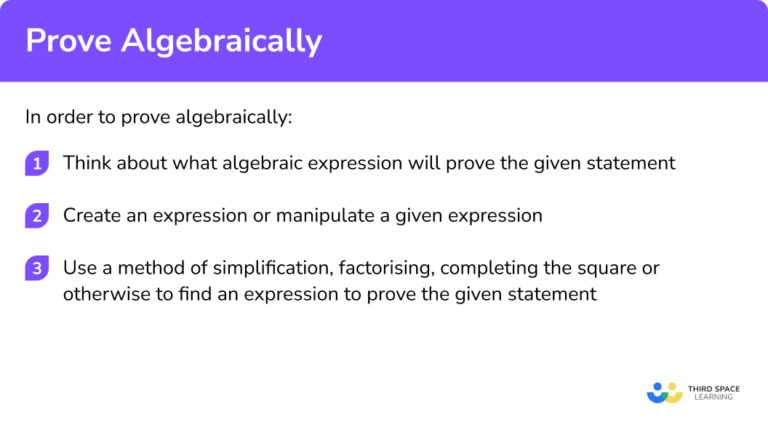 Prove Algebraically

In order to prove algebraically:

1 Think about what algebraic expression will prove the given statement

2 Create an expression or manipulate a given expression

3 Use a method of simplification, factorising, completing the square or otherwise to find an expression to prove the given statement

THIRD SPACE LEARNING